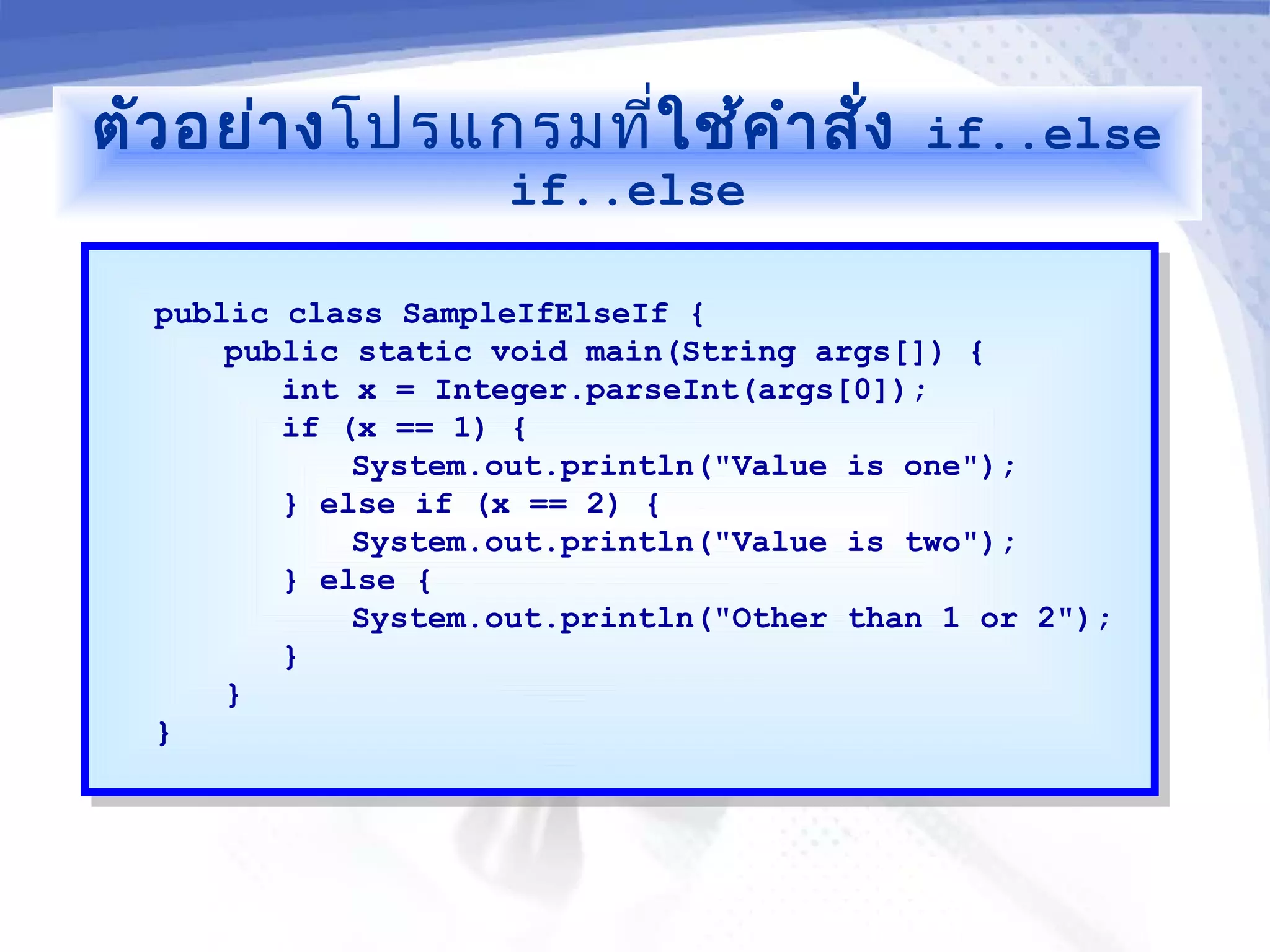 ตัวอย่างโปรแกรมที่ใช้คำสั่ง if..else if..else

public class SampleIfElseIf {
    public static void main(String args[]) {
        int x = Integer.parseInt(args[0]);
        if (x == 1) {
            System.out.println("Value is one");
        } else if (x == 2) {
            System.out.println("Value is two");
        } else {
            System.out.println("Other than 1 or 2");
        }
    }
}